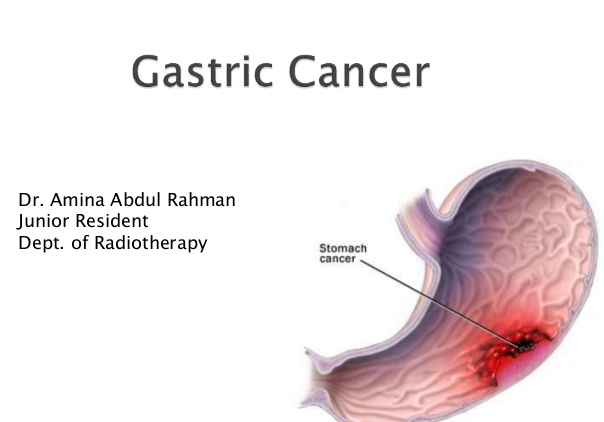 Gastric Cancer

Dr. Amina Abdul Rahman
Junior Resident
Dept. of Radiotherapy

Stomach cancer